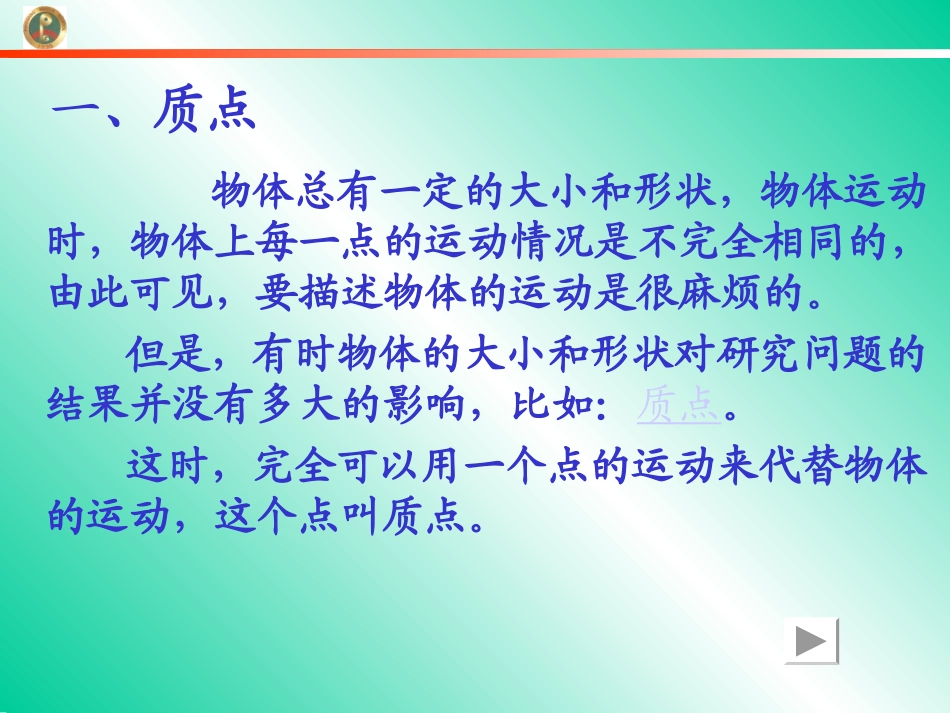 一、质点

物体总有一定的大小和形状，物体运动时，物体上每一点的运动情况是不完全相同的，由此可见，要描述物体的运动是很麻烦的。

但是，有时物体的大小和形状对研究问题的结果并没有多大的影响，比如：质点。

这时，完全可以用一个点的运动来代替物体的运动，这个点叫质点。